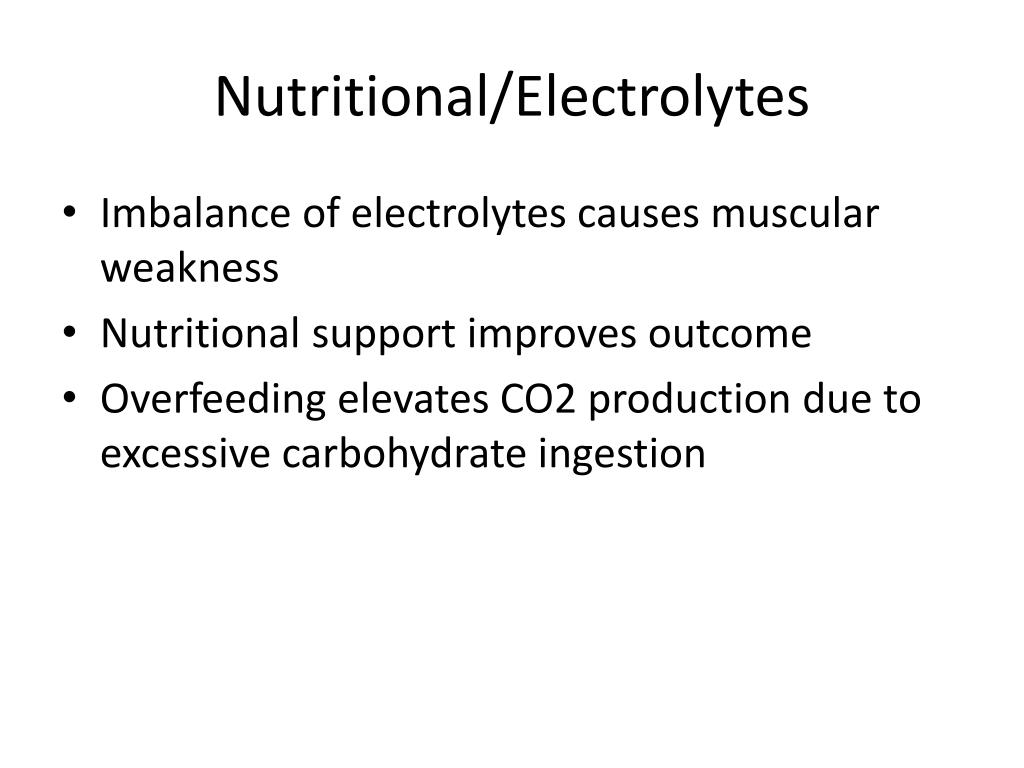 Nutritional/Electrolytes

• Imbalance of electrolytes causes muscular weakness
• Nutritional support improves outcome
• Overfeeding elevates CO2 production due to excessive carbohydrate ingestion